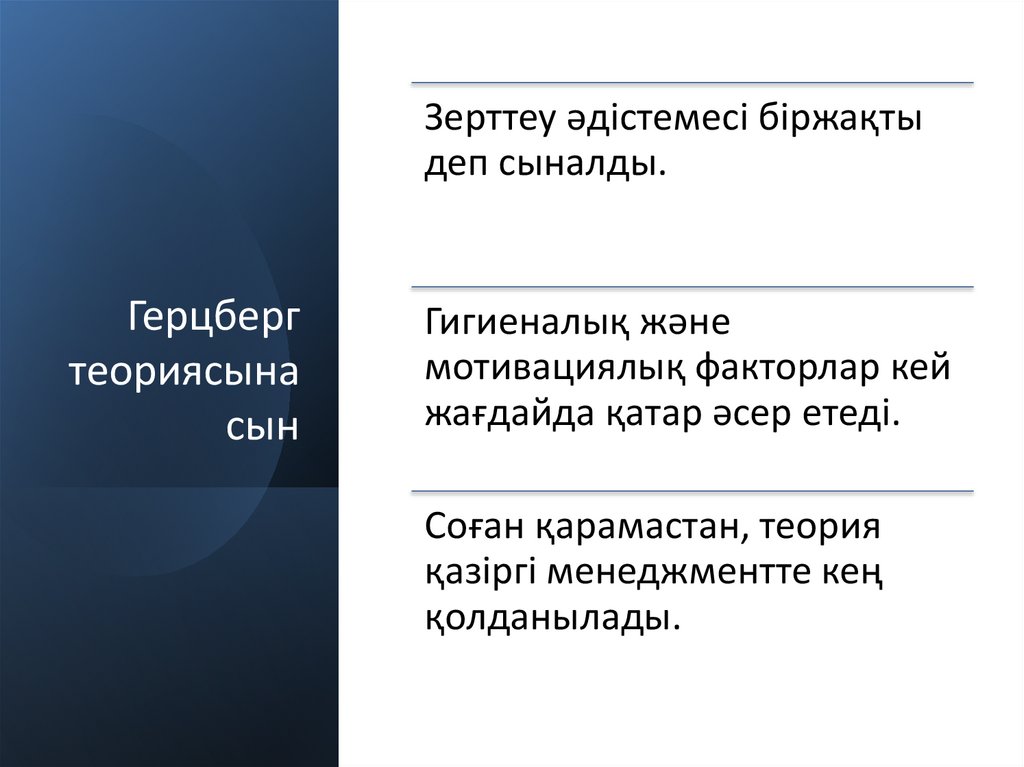 Герцберг теориясына сын

Зерттеу әдістемесі біржақты деп сыналды.

Гигиеналық және мотивациялық факторлар кей жағдайда қатар әсер етеді.

Соған қарамастан, теория қазіргі менеджментте кең қолданылады.